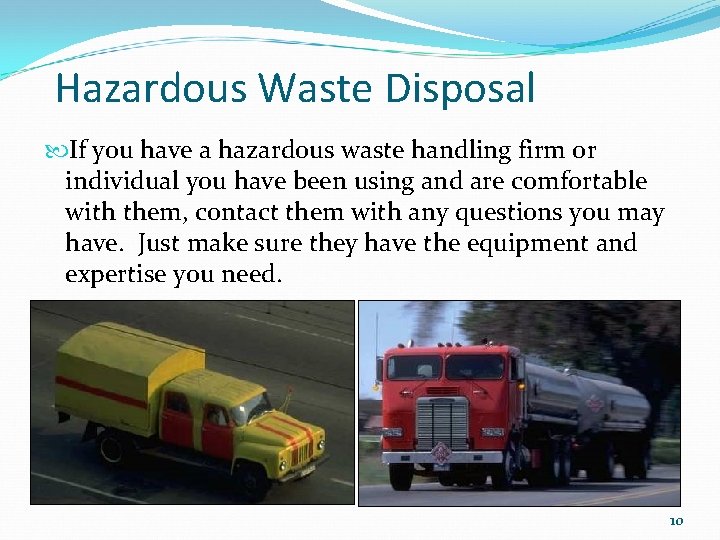 Hazardous Waste Disposal

If you have a hazardous waste handling firm or individual you have been using and are comfortable with them, contact them with any questions you may have. Just make sure they have the equipment and expertise you need.

10